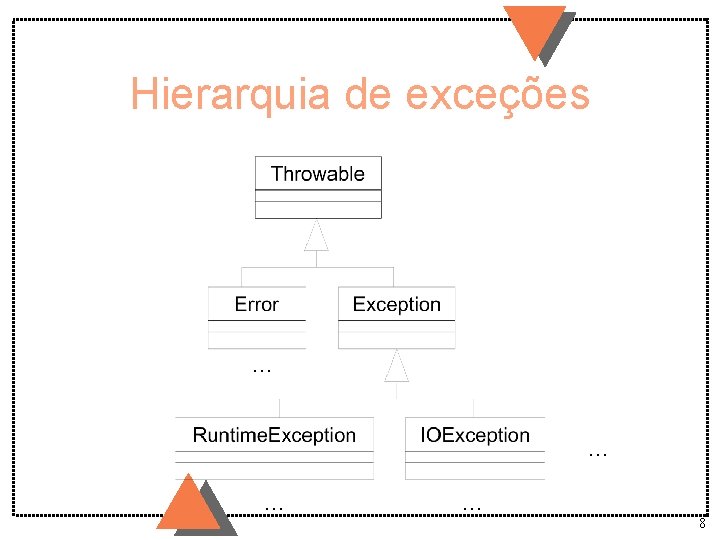 Hierarquia de exceções

Throwable

Error

Exception

...

RuntimeException

IOException

...

...

...

8